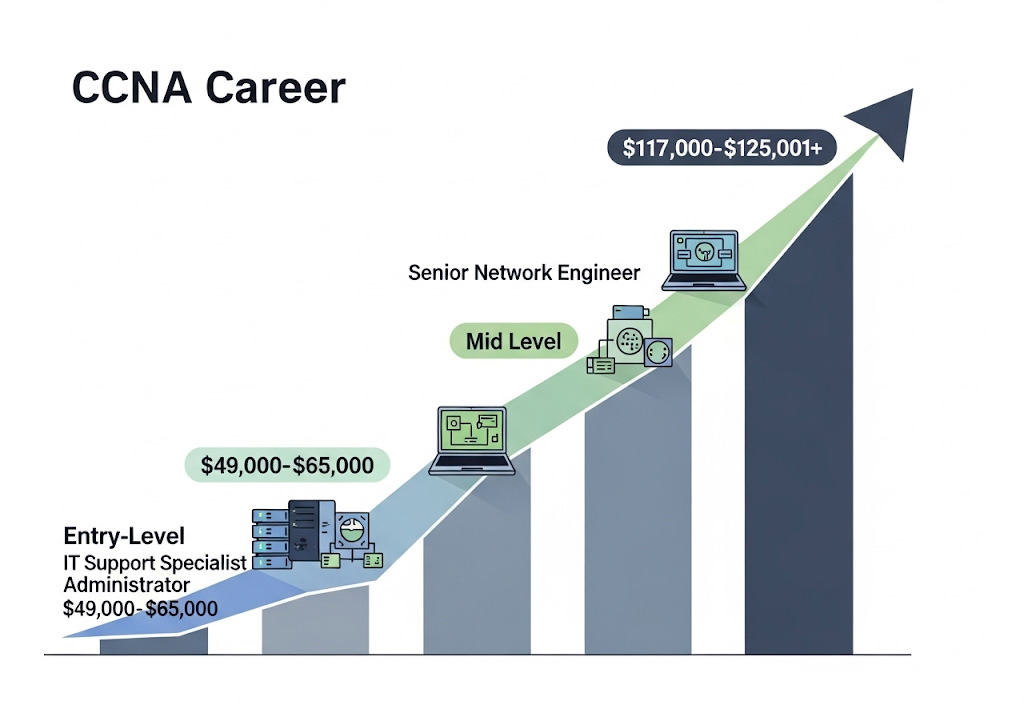 CCNA Career

$117,000-$125,001+

Senior Network Engineer

Mid Level

$49,000-$65,000

Entry-Level
IT Support Specialist
Administrator
$49,000-$65,000